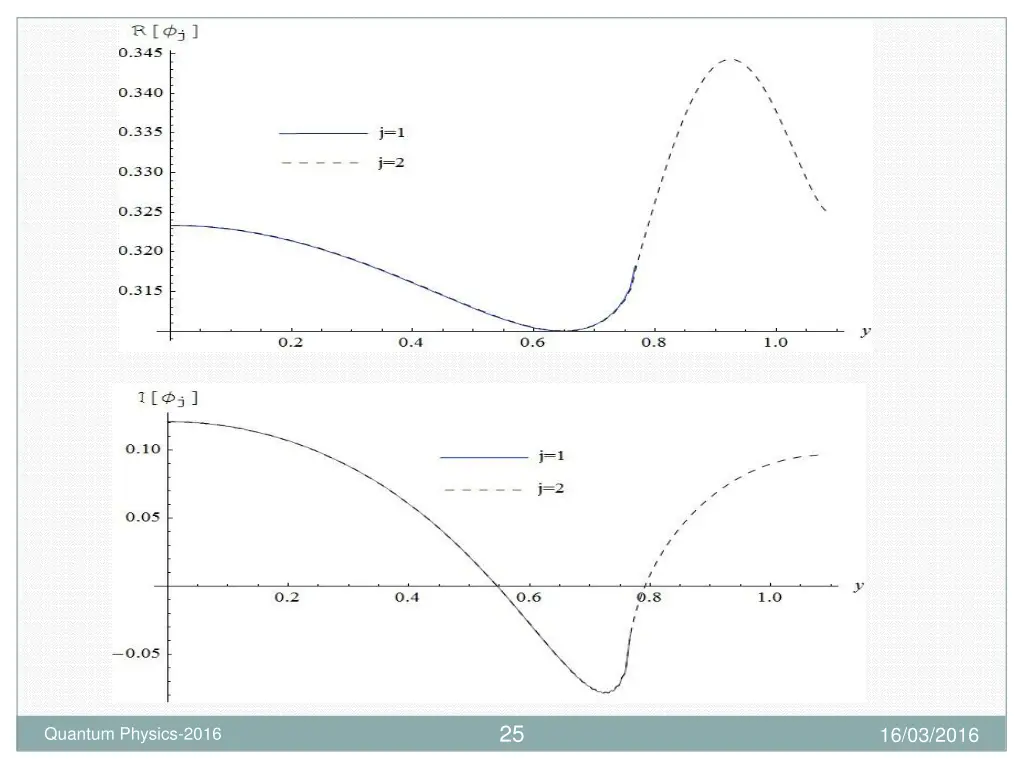 $\mathcal{R}[\phi_j]$

0.345

0.340

0.335

0.330

0.325

0.320

0.315

j=1

j=2

0.2 0.4 0.6 0.8 1.0 $y$

$\mathcal{I}[\phi_j]$

0.10

0.05

−0.05

j=1

j=2

0.2 0.4 0.6 0.8 1.0 $y$

Quantum Physics-2016

25

16/03/2016